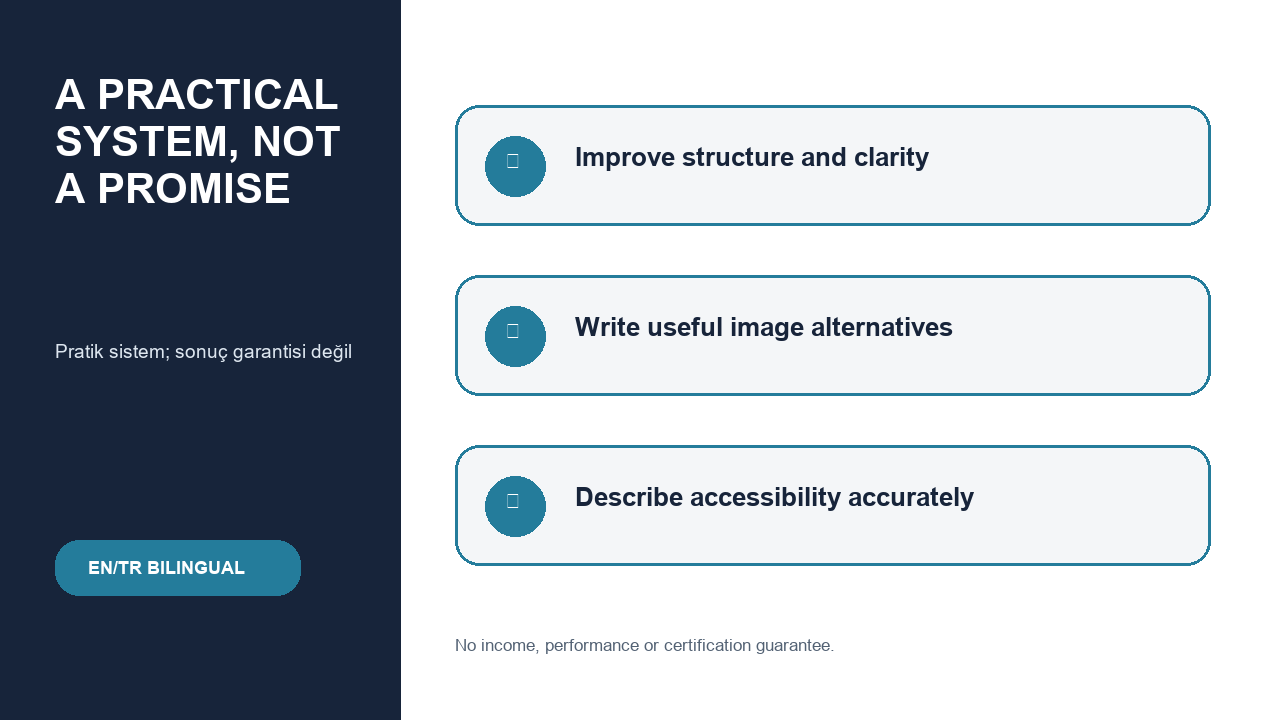 A PRACTICAL SYSTEM, NOT A PROMISE

Pratik sistem; sonuç garantisi değil

EN/TR BILINGUAL

Improve structure and clarity

Write useful image alternatives

Describe accessibility accurately

No income, performance or certification guarantee.